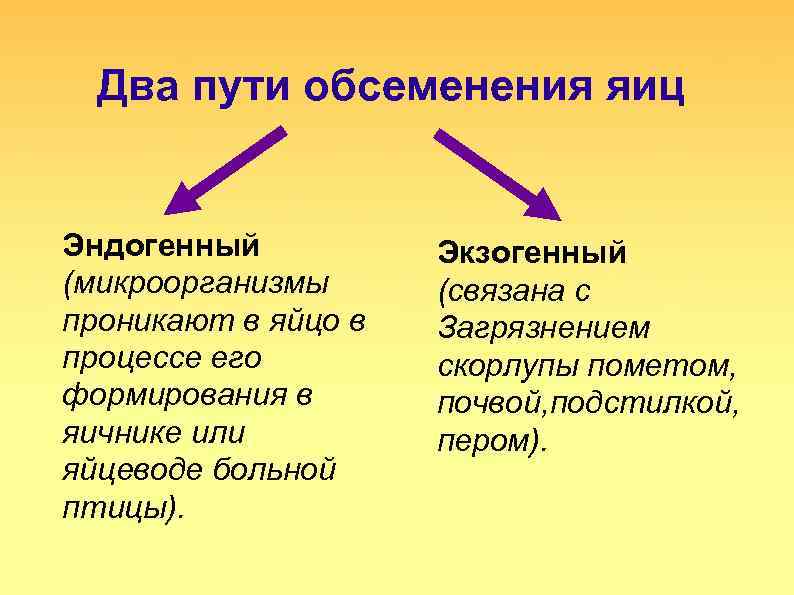 Два пути обсеменения яиц

Эндогенный (микроорганизмы проникают в яйцо в процессе его формирования в яичнике или яйцеводе больной птицы).

Экзогенный (связана с Загрязнением скорлупы пометом, почвой,подстилкой, пером).